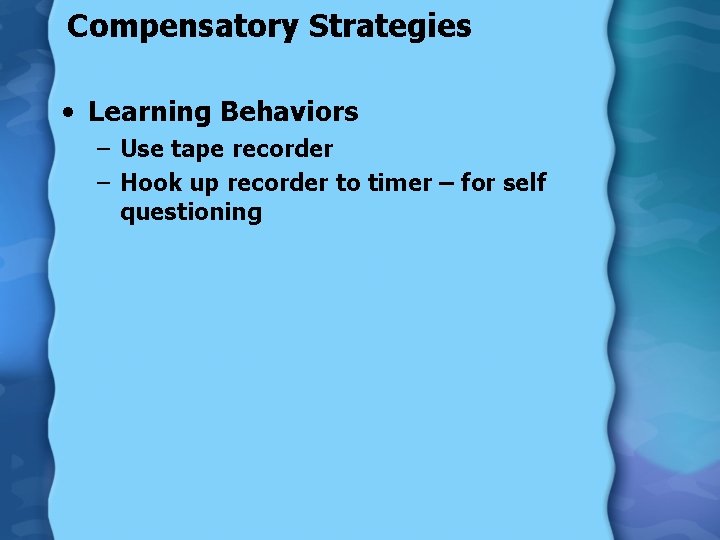 Compensatory Strategies

• Learning Behaviors
– Use tape recorder
– Hook up recorder to timer – for self questioning